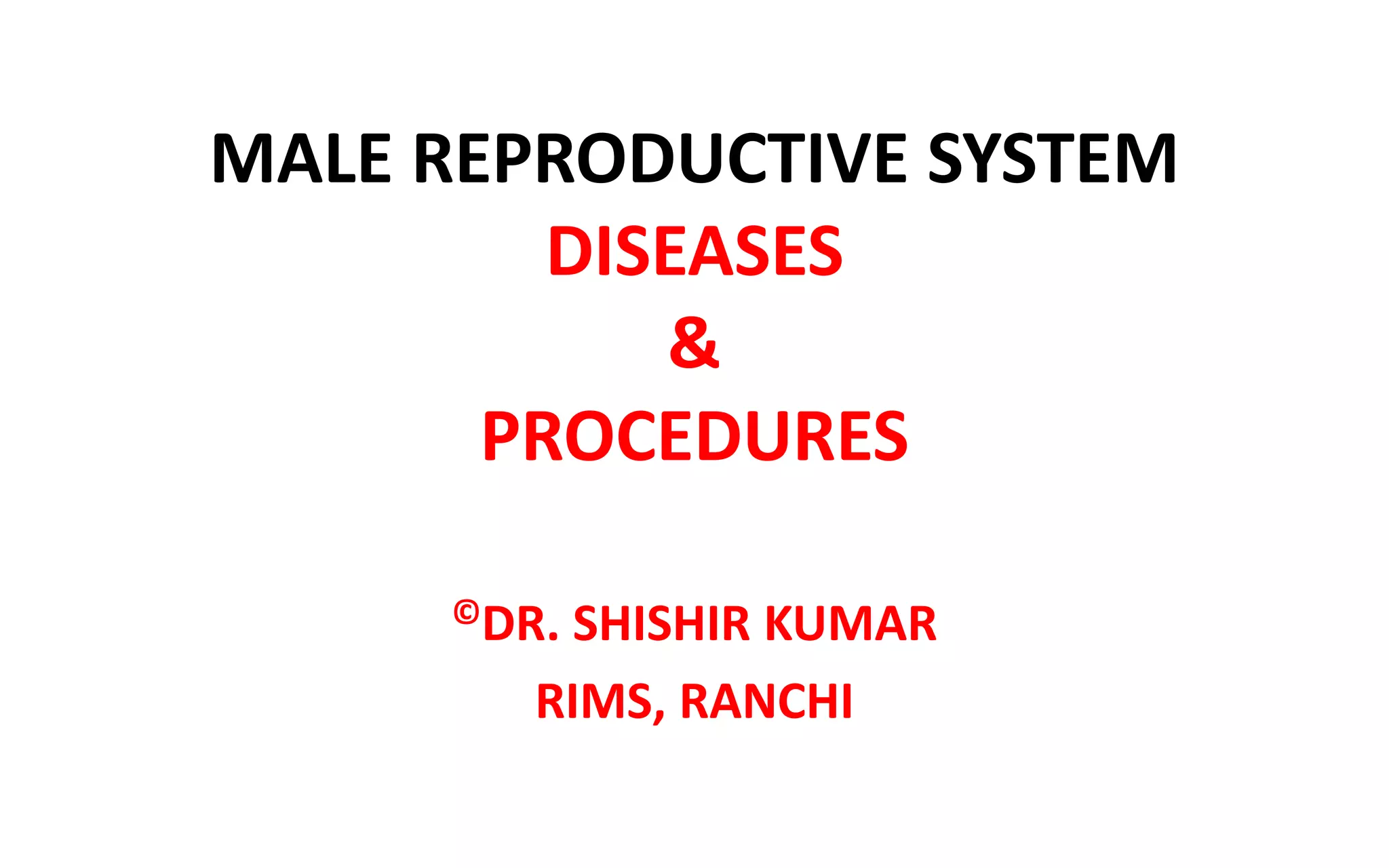 MALE REPRODUCTIVE SYSTEM
DISEASES
&
PROCEDURES

©DR. SHISHIR KUMAR
RIMS, RANCHI